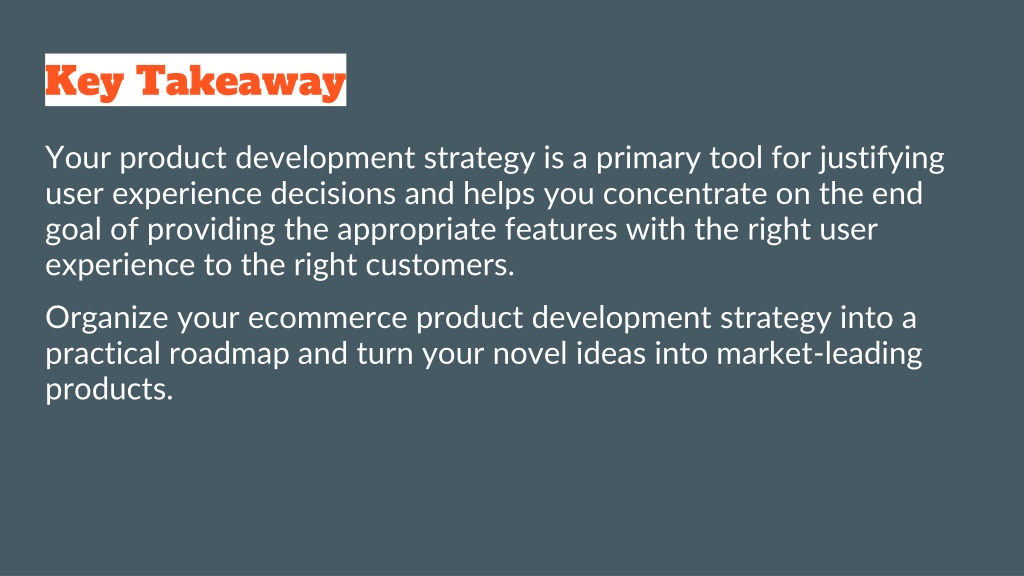 Key Takeaway

Your product development strategy is a primary tool for justifying user experience decisions and helps you concentrate on the end goal of providing the appropriate features with the right user experience to the right customers.

Organize your ecommerce product development strategy into a practical roadmap and turn your novel ideas into market-leading products.